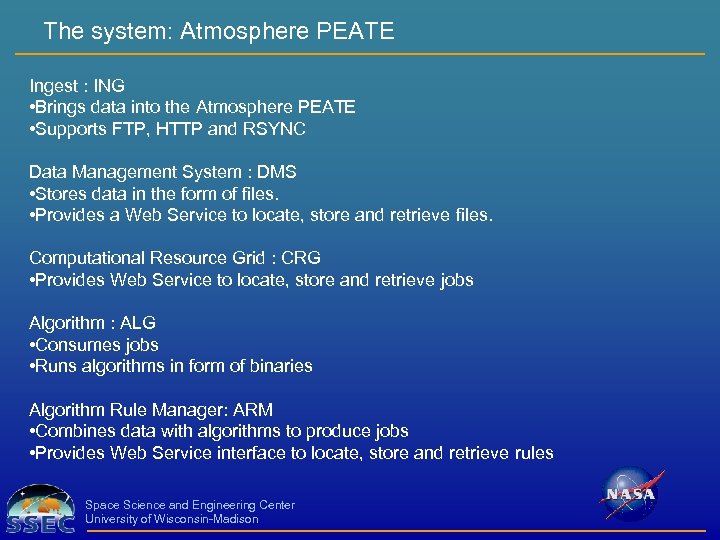 The system: Atmosphere PEATE

Ingest : ING
•Brings data into the Atmosphere PEATE
•Supports FTP, HTTP and RSYNC

Data Management System : DMS
•Stores data in the form of files.
•Provides a Web Service to locate, store and retrieve files.

Computational Resource Grid : CRG
•Provides Web Service to locate, store and retrieve jobs

Algorithm : ALG
•Consumes jobs
•Runs algorithms in form of binaries

Algorithm Rule Manager: ARM
•Combines data with algorithms to produce jobs
•Provides Web Service interface to locate, store and retrieve rules

SSEC
Space Science and Engineering Center
University of Wisconsin-Madison

NASA